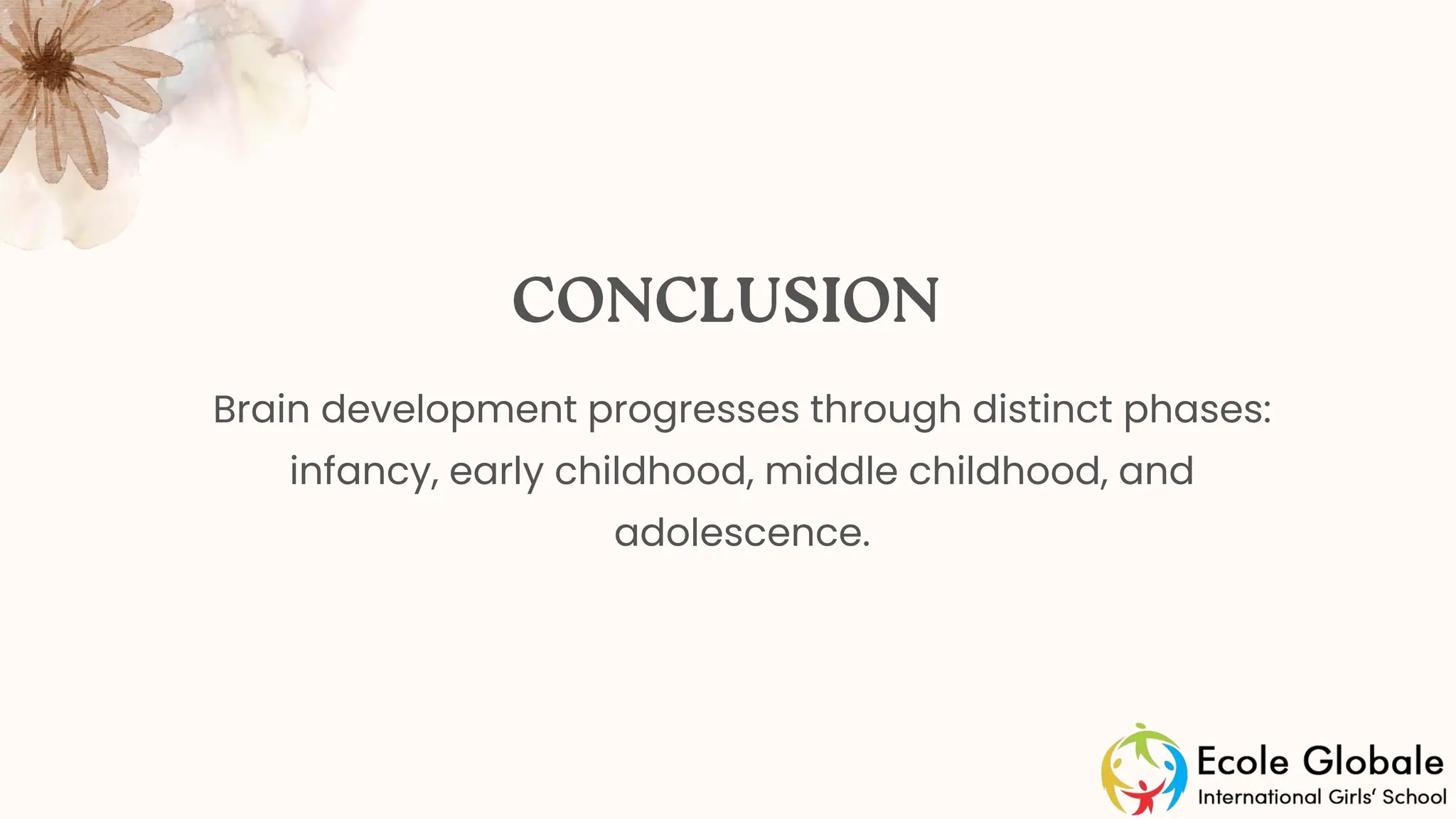 CONCLUSION

Brain development progresses through distinct phases: infancy, early childhood, middle childhood, and adolescence.

Ecole Globale
International Girls' School